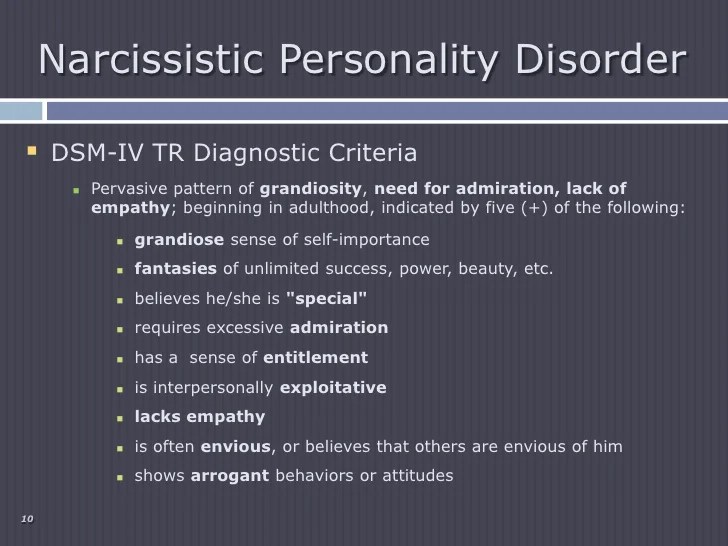 Narcissistic Personality Disorder

DSM-IV TR Diagnostic Criteria

Pervasive pattern of grandiosity, need for admiration, lack of empathy; beginning in adulthood, indicated by five (+) of the following:

grandiose sense of self-importance

fantasies of unlimited success, power, beauty, etc.

believes he/she is "special"

requires excessive admiration

has a sense of entitlement

is interpersonally exploitative

lacks empathy

is often envious, or believes that others are envious of him

shows arrogant behaviors or attitudes

10